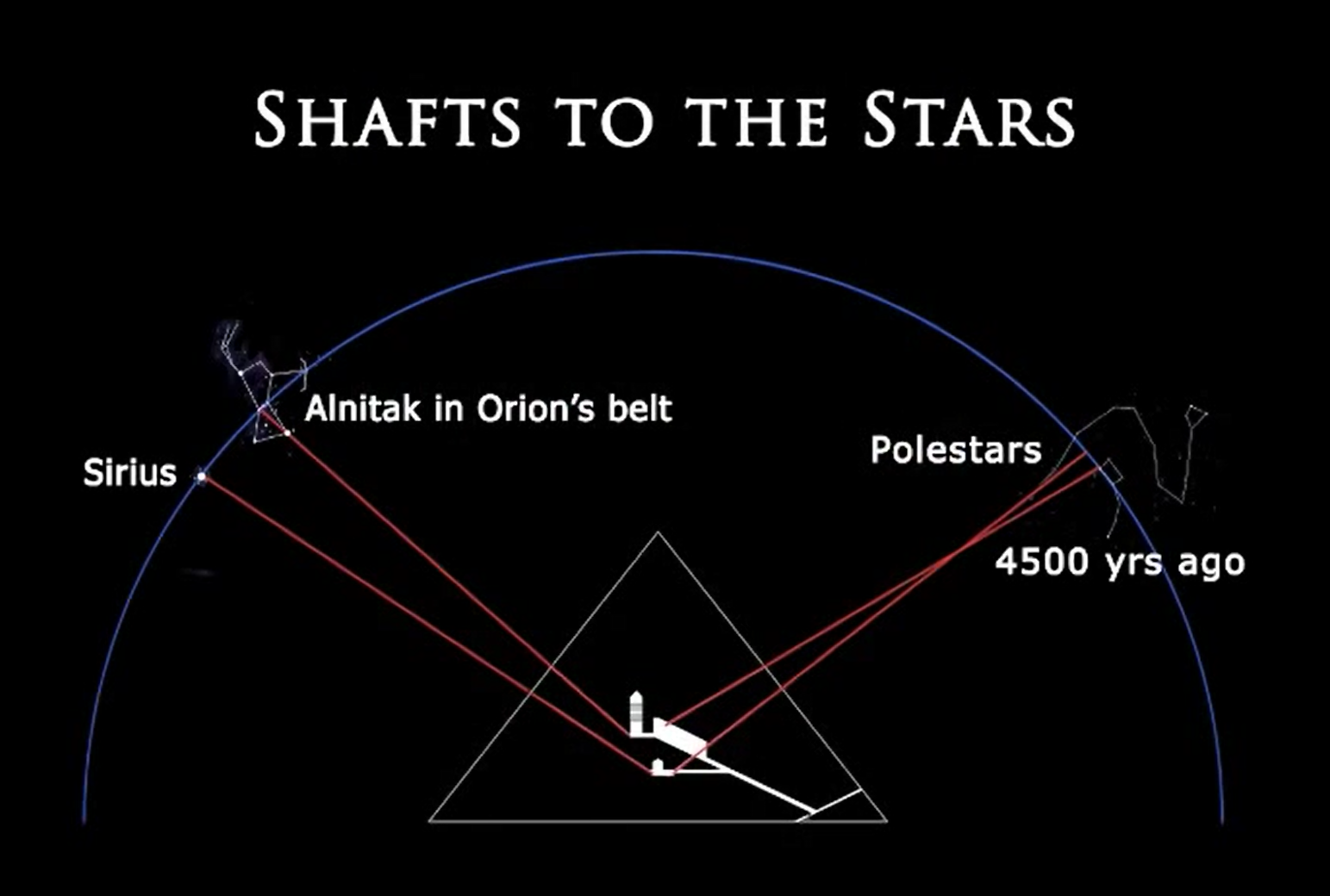 SHAFTS TO THE STARS

Alnitak in Orion's belt

Sirius

Polestars

4500 yrs ago